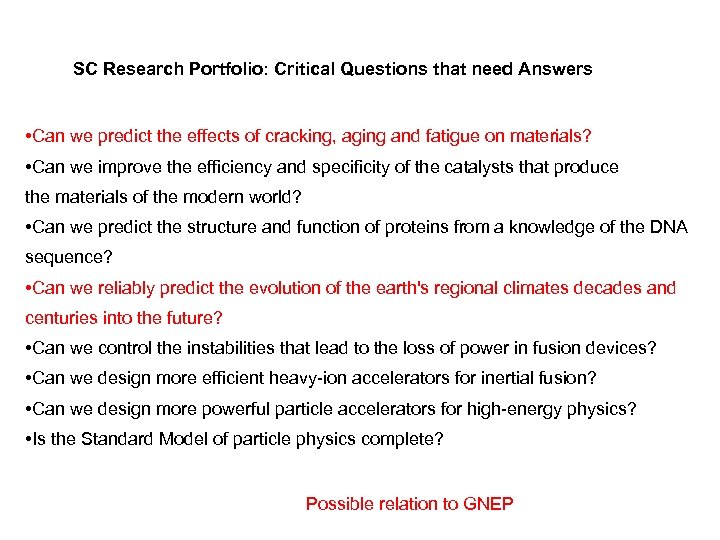 SC Research Portfolio: Critical Questions that need Answers

•Can we predict the effects of cracking, aging and fatigue on materials?
•Can we improve the efficiency and specificity of the catalysts that produce the materials of the modern world?
•Can we predict the structure and function of proteins from a knowledge of the DNA sequence?
•Can we reliably predict the evolution of the earth's regional climates decades and centuries into the future?
•Can we control the instabilities that lead to the loss of power in fusion devices?
•Can we design more efficient heavy-ion accelerators for inertial fusion?
•Can we design more powerful particle accelerators for high-energy physics?
•Is the Standard Model of particle physics complete?

Possible relation to GNEP